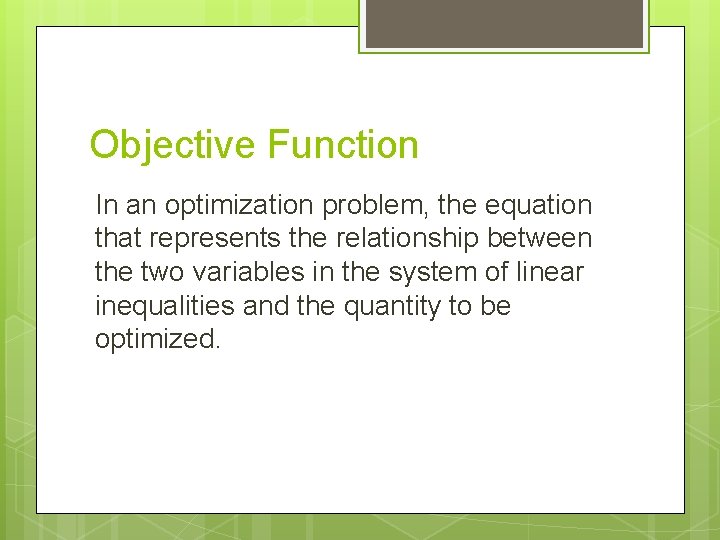 Objective Function

In an optimization problem, the equation that represents the relationship between the two variables in the system of linear inequalities and the quantity to be optimized.